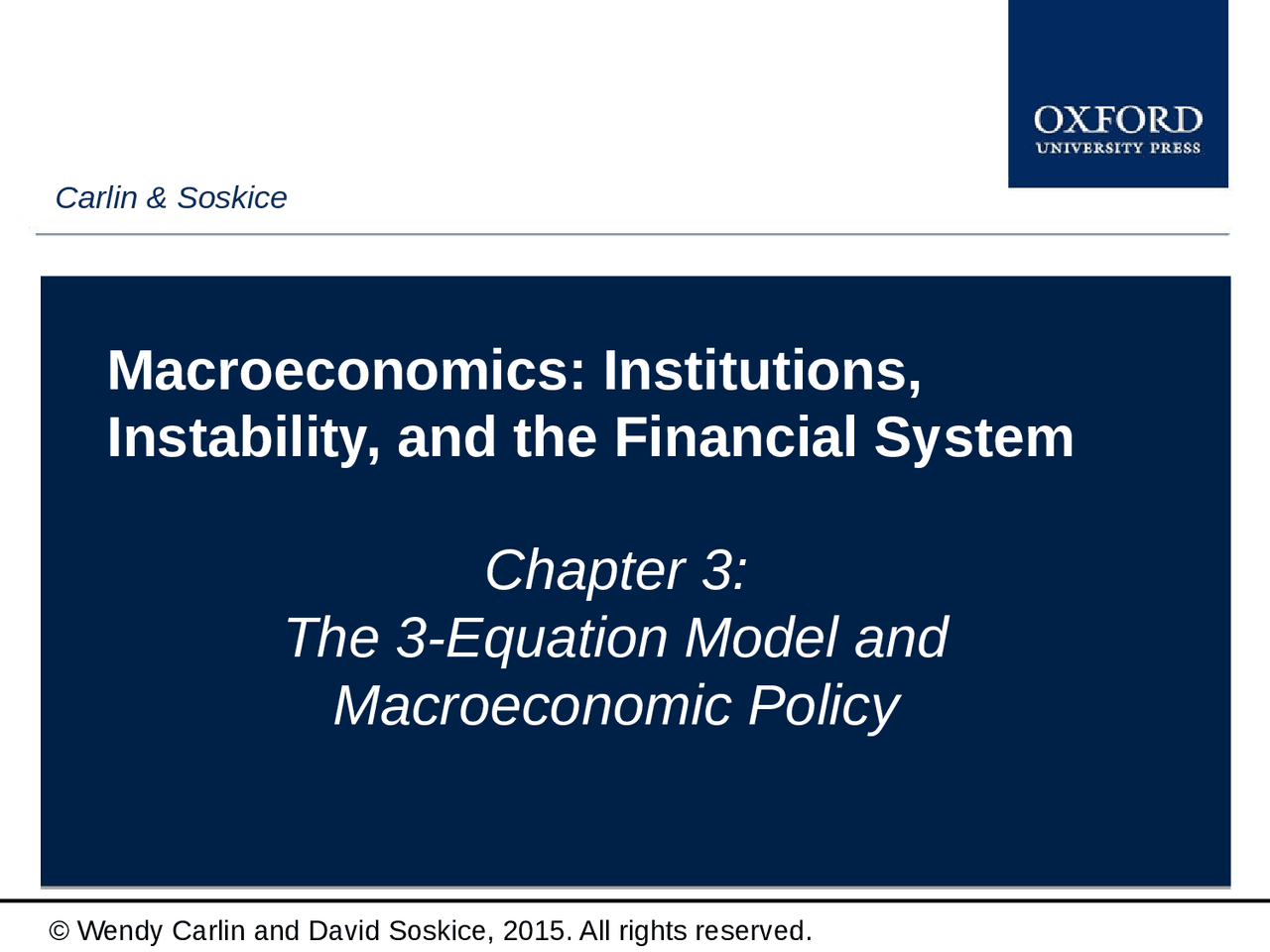 OXFORD
UNIVERSITY PRESS

Carlin & Soskice

Macroeconomics: Institutions, Instability, and the Financial System

Chapter 3:
The 3-Equation Model and Macroeconomic Policy

© Wendy Carlin and David Soskice, 2015. All rights reserved.